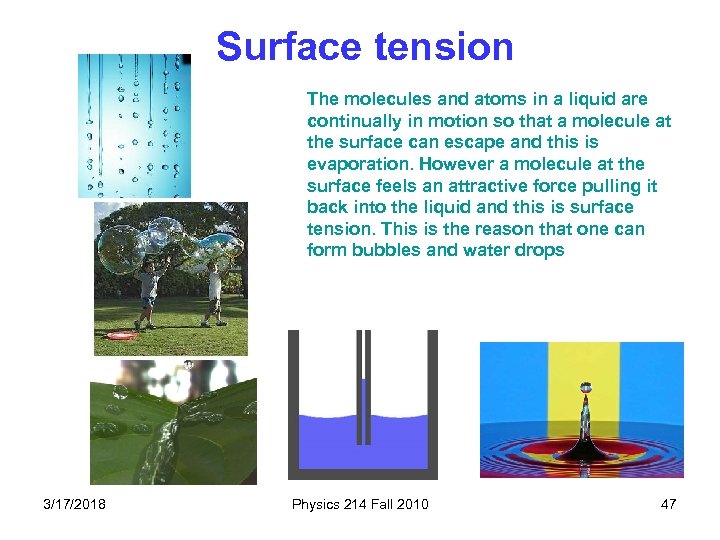 Surface tension

The molecules and atoms in a liquid are continually in motion so that a molecule at the surface can escape and this is evaporation. However a molecule at the surface feels an attractive force pulling it back into the liquid and this is surface tension. This is the reason that one can form bubbles and water drops

3/17/2018

Physics 214 Fall 2010

47